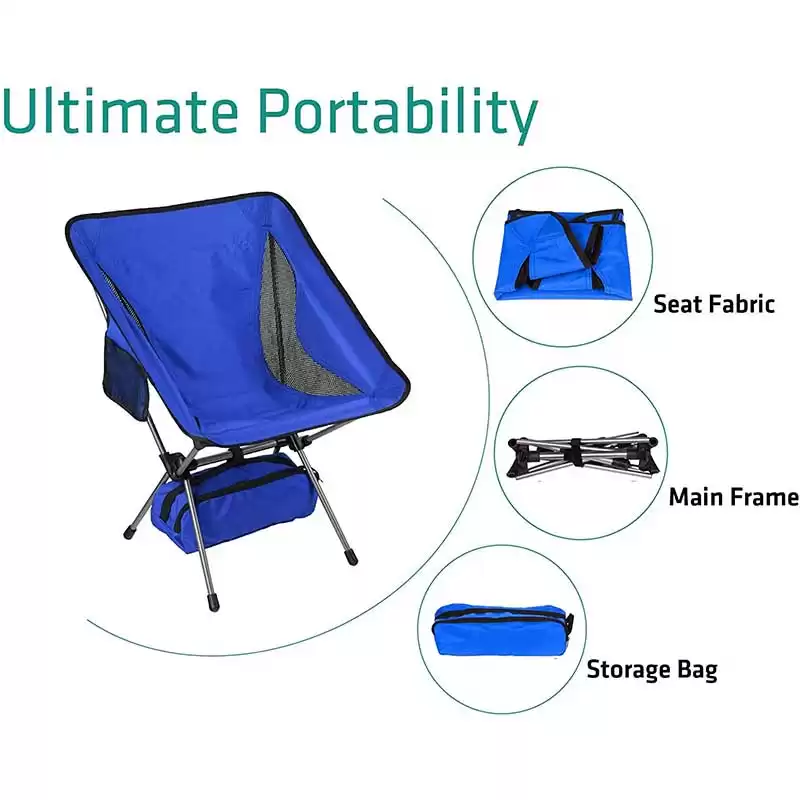 Ultimate Portability

Seat Fabric

Main Frame

Storage Bag